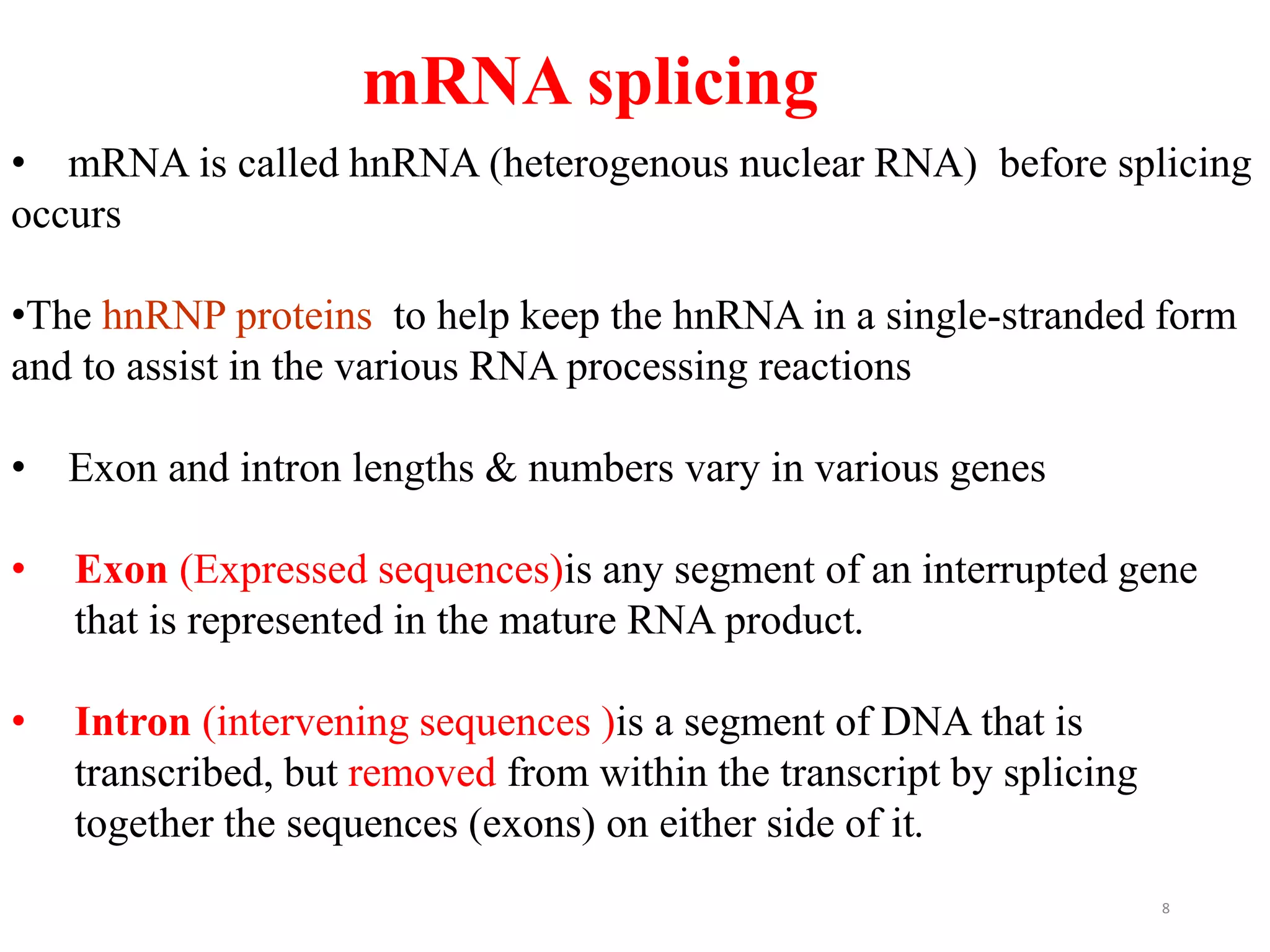 mRNA splicing

• mRNA is called hnRNA (heterogenous nuclear RNA) before splicing occurs

•The hnRNP proteins to help keep the hnRNA in a single-stranded form and to assist in the various RNA processing reactions

• Exon and intron lengths & numbers vary in various genes

• Exon (Expressed sequences)is any segment of an interrupted gene that is represented in the mature RNA product.

• Intron (intervening sequences )is a segment of DNA that is transcribed, but removed from within the transcript by splicing together the sequences (exons) on either side of it.

8